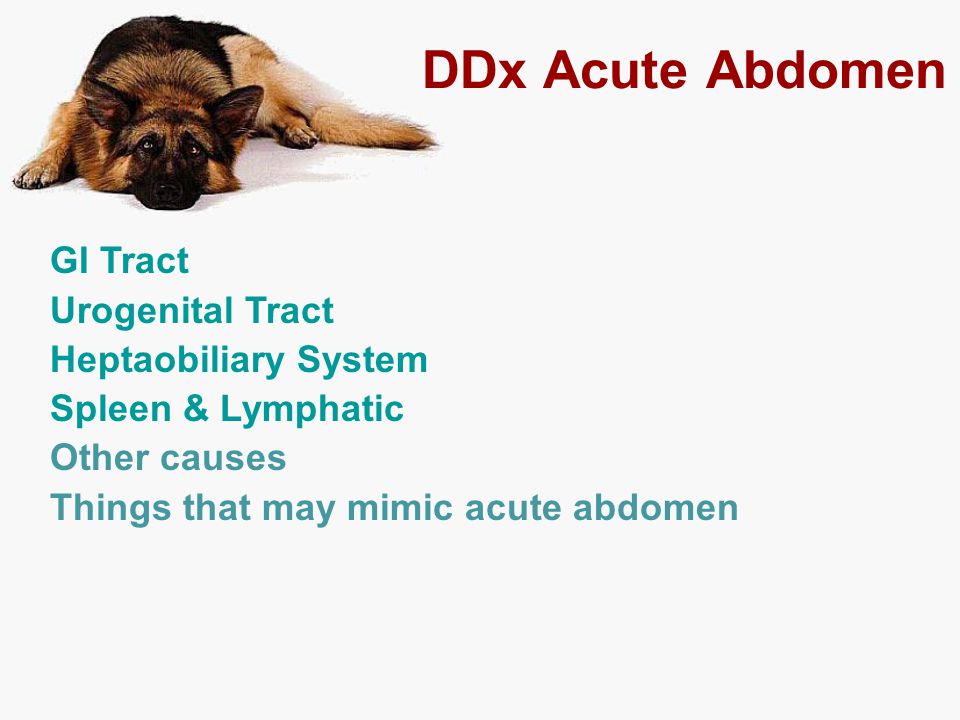 DDx Acute Abdomen

GI Tract
Urogenital Tract
Heptaobiliary System
Spleen & Lymphatic
Other causes
Things that may mimic acute abdomen